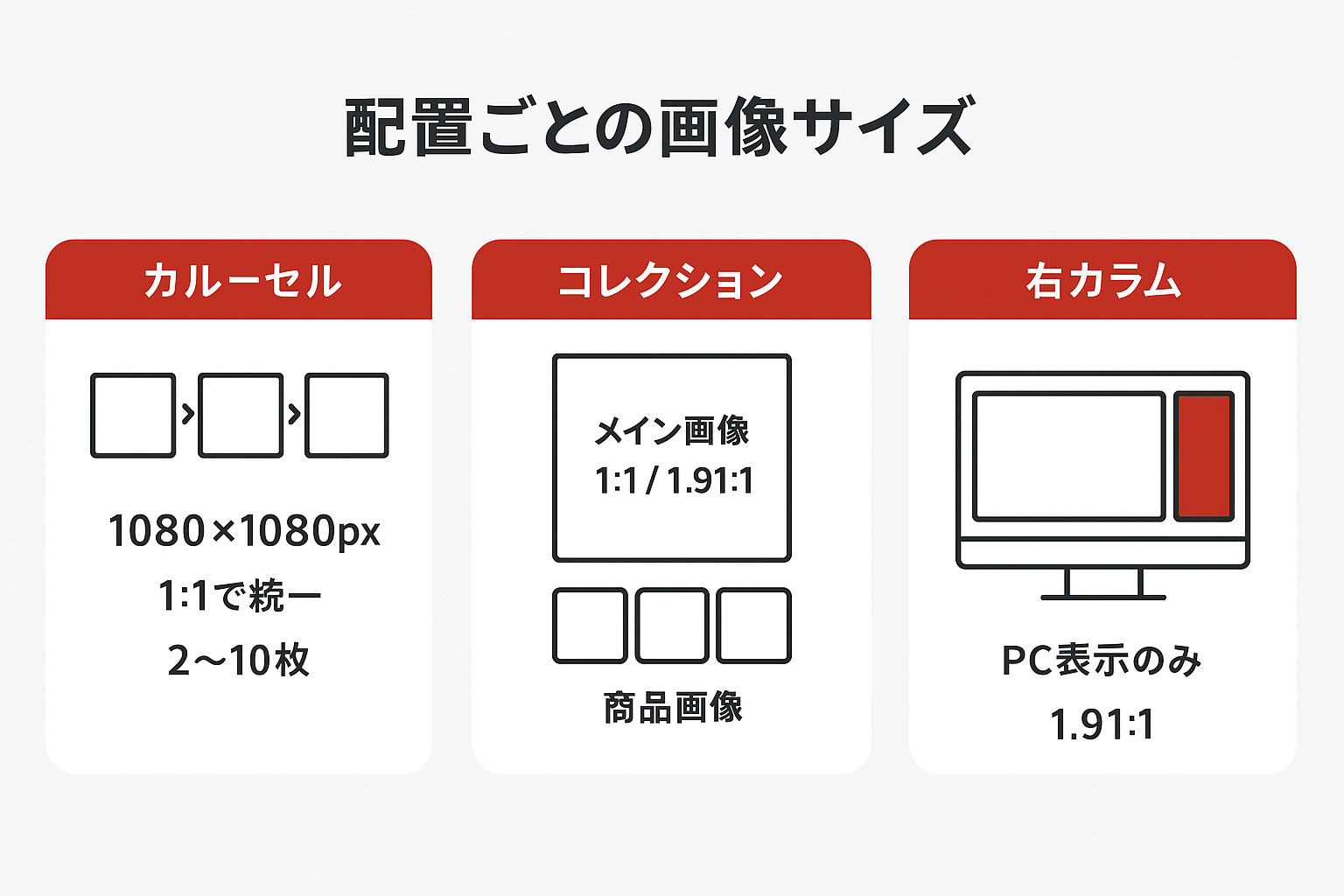 配置ごとの画像サイズ

カルーセル

1080×1080px
1:1で統一
2〜10枚

コレクション

メイン画像
1:1 / 1.91:1

商品画像

右カラム

PC表示のみ
1.91:1